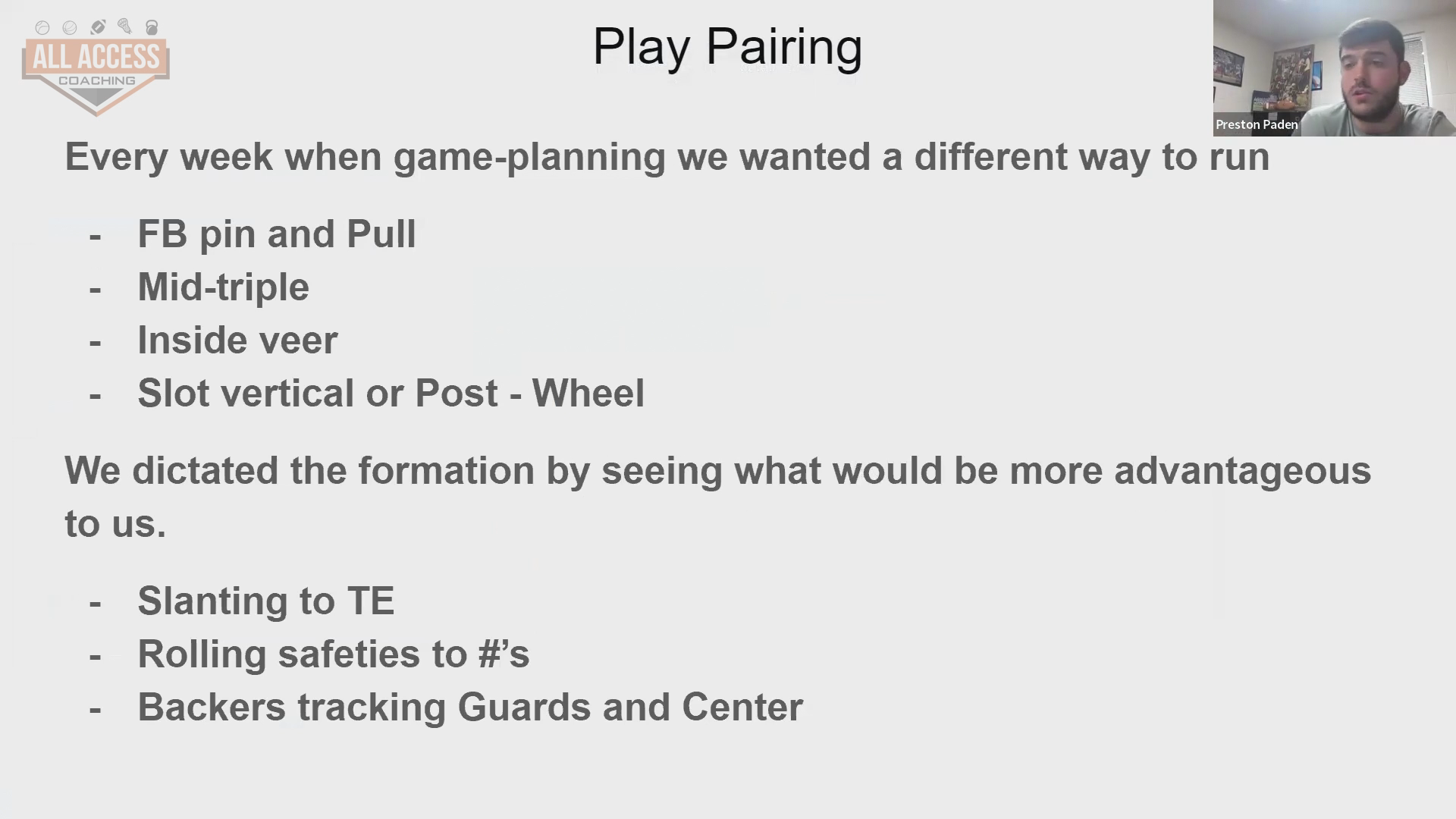 ALL ACCESS
COACHING

Play Pairing

Preston Paden

Every week when game-planning we wanted a different way to run

- FB pin and Pull
- Mid-triple
- Inside veer
- Slot vertical or Post - Wheel

We dictated the formation by seeing what would be more advantageous to us.

- Slanting to TE
- Rolling safeties to #'s
- Backers tracking Guards and Center